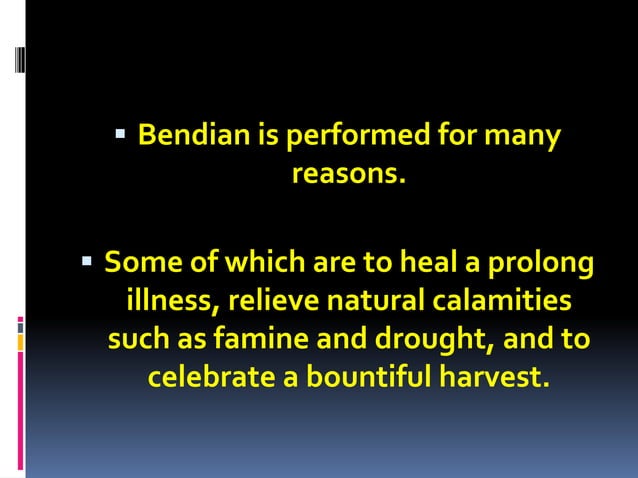 ▪ Bendian is performed for many reasons.

▪ Some of which are to heal a prolong illness, relieve natural calamities such as famine and drought, and to celebrate a bountiful harvest.